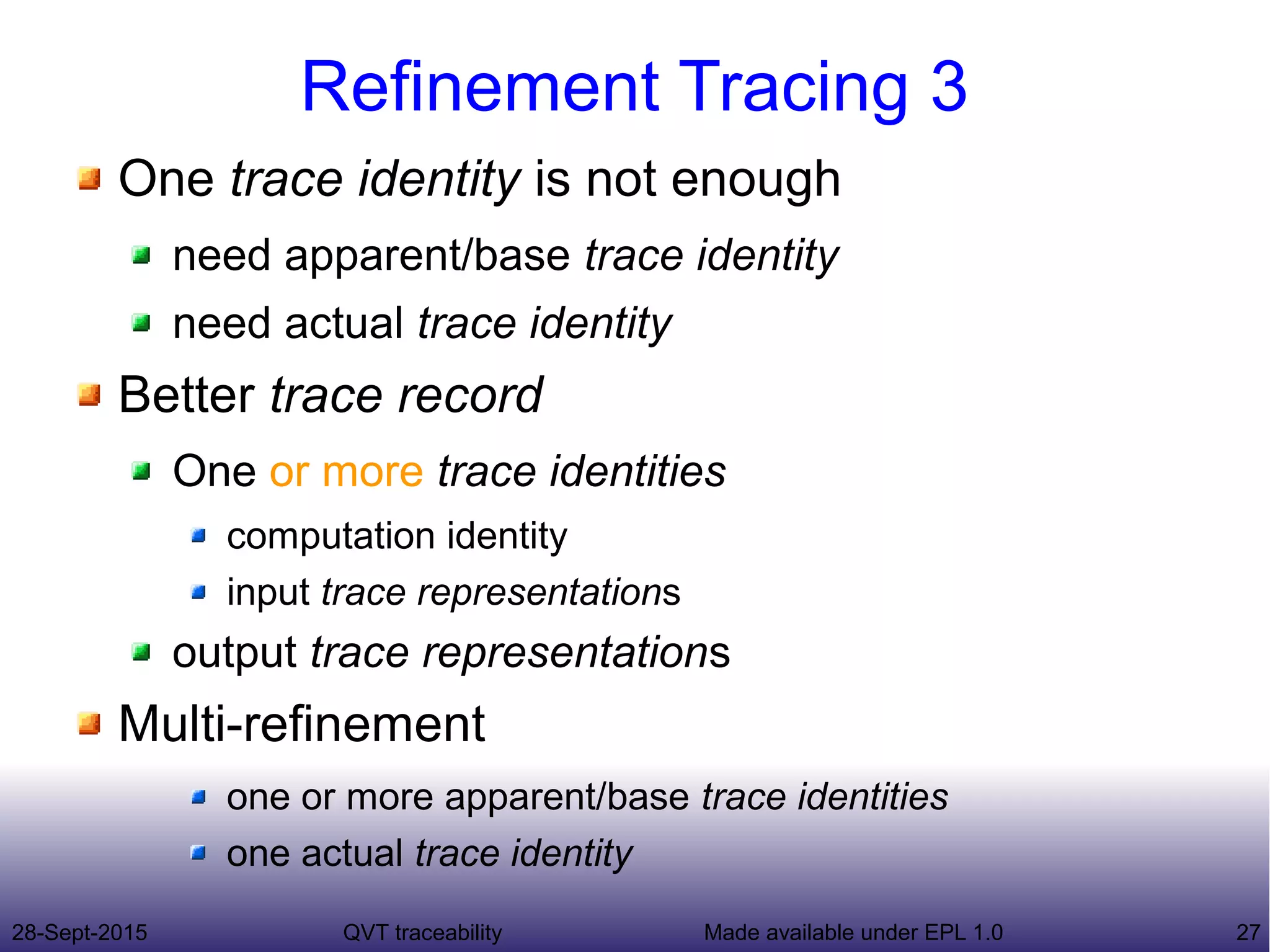 Refinement Tracing 3

One trace identity is not enough

need apparent/base trace identity

need actual trace identity

Better trace record

One or more trace identities

computation identity

input trace representations

output trace representations

Multi-refinement

one or more apparent/base trace identities

one actual trace identity

28-Sept-2015 QVT traceability Made available under EPL 1.0 27